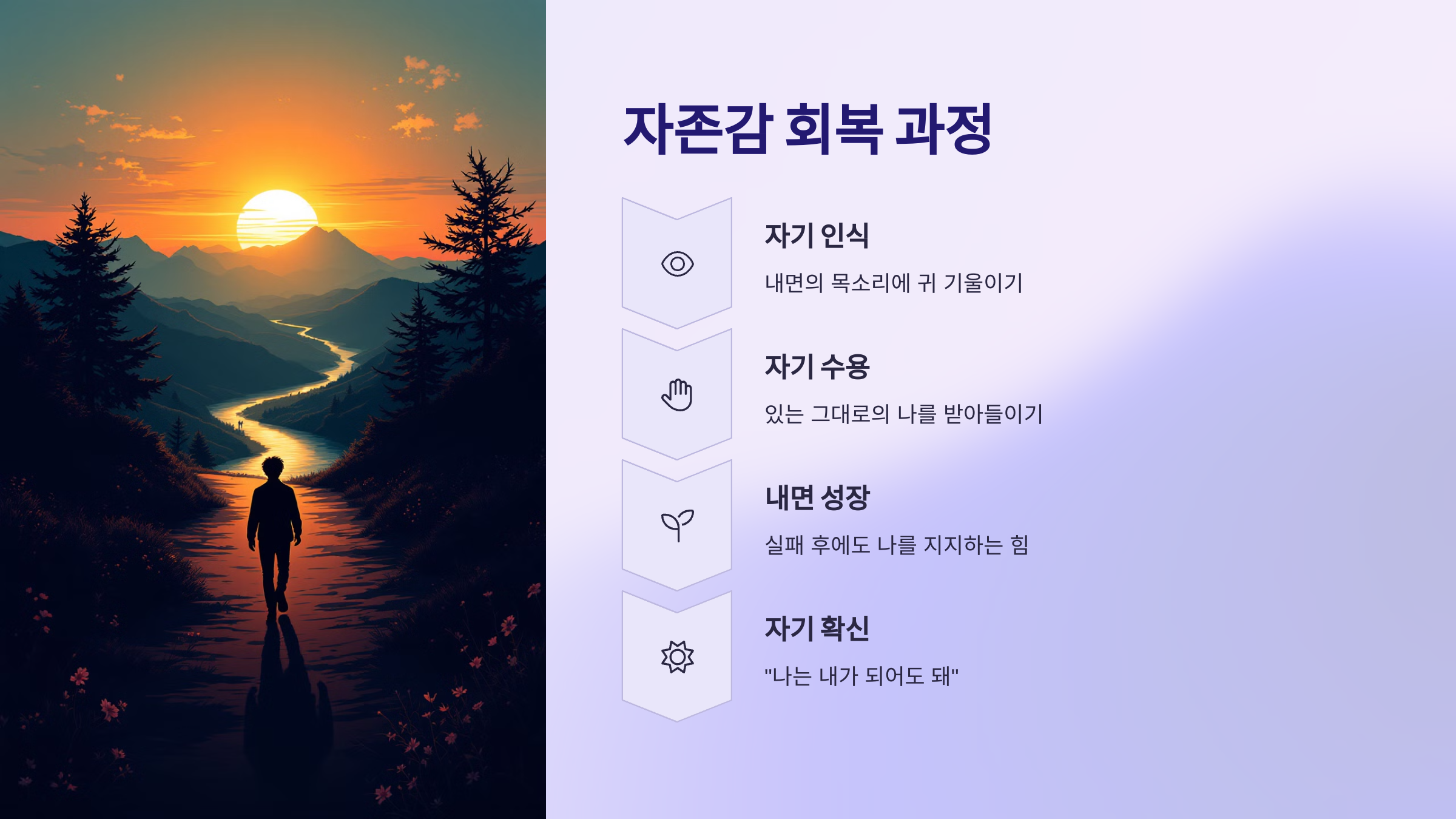 자존감 회복 과정

자기 인식

내면의 목소리에 귀 기울이기

자기 수용

있는 그대로의 나를 받아들이기

내면 성장

실패 후에도 나를 지지하는 힘

자기 확신

"나는 내가 되어도 돼"